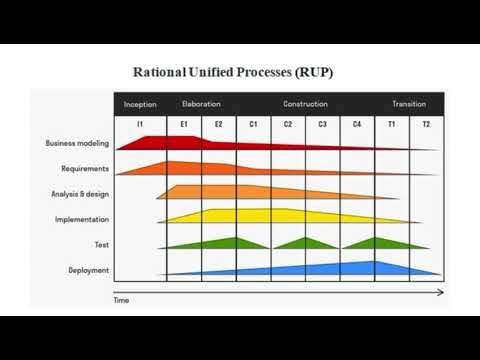 Rational Unified Processes (RUP)

Inception Elaboration Construction Transition

I1 E1 E2 C1 C2 C3 C4 T1 T2

Business modeling

Requirements

Analysis & design

Implementation

Test

Deployment

Time